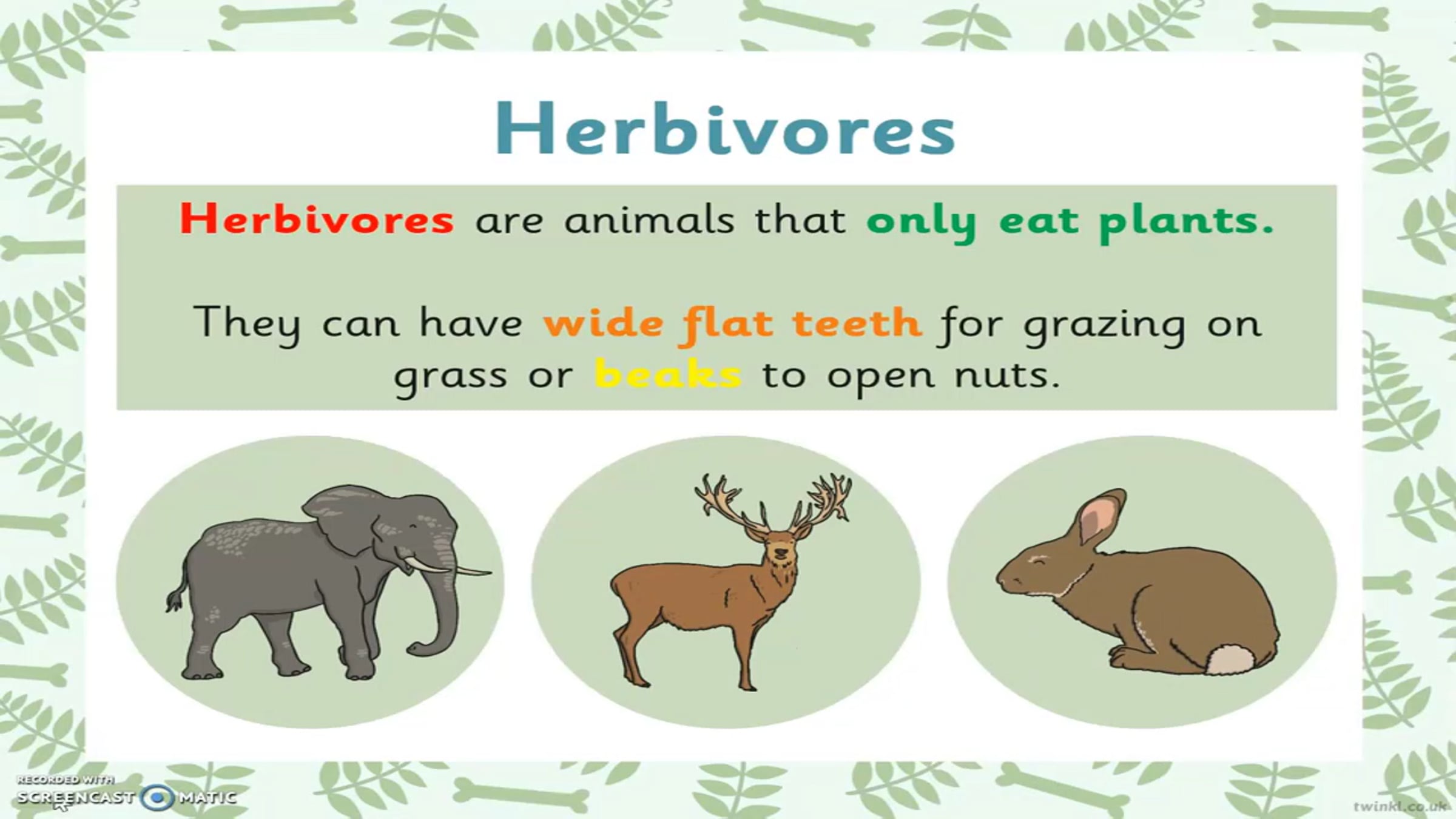 Herbivores

Herbivores are animals that only eat plants.

They can have wide flat teeth for grazing on grass or beaks to open nuts.

RECORDED WITH SCREENCAST MATIC

twinkl.co.uk